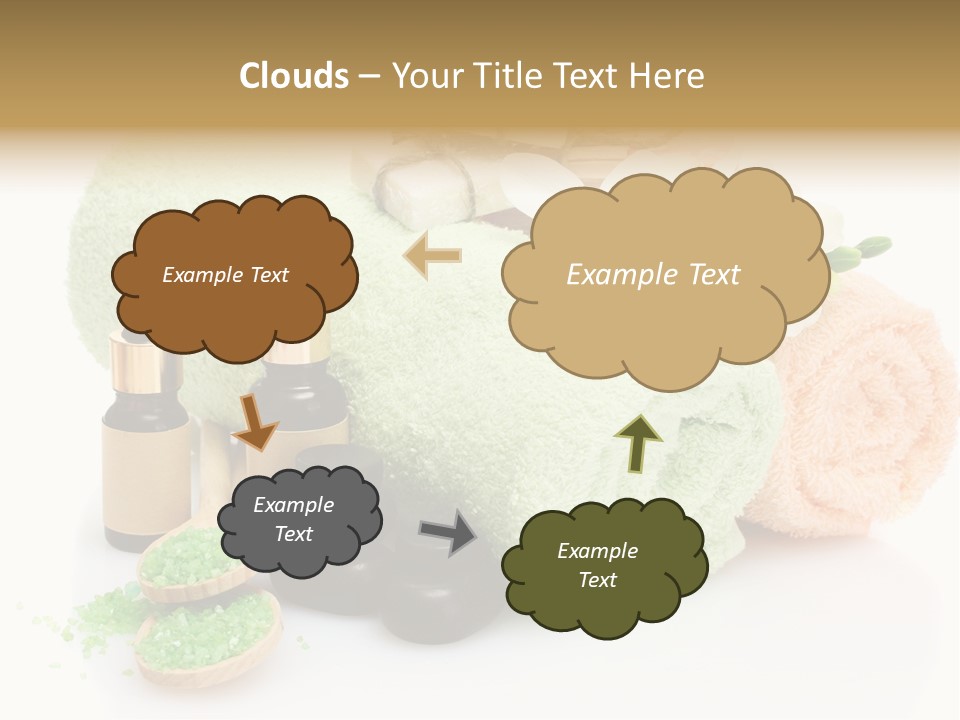 Clouds – Your Title Text Here

Example Text

Example Text

Example Text

Example Text